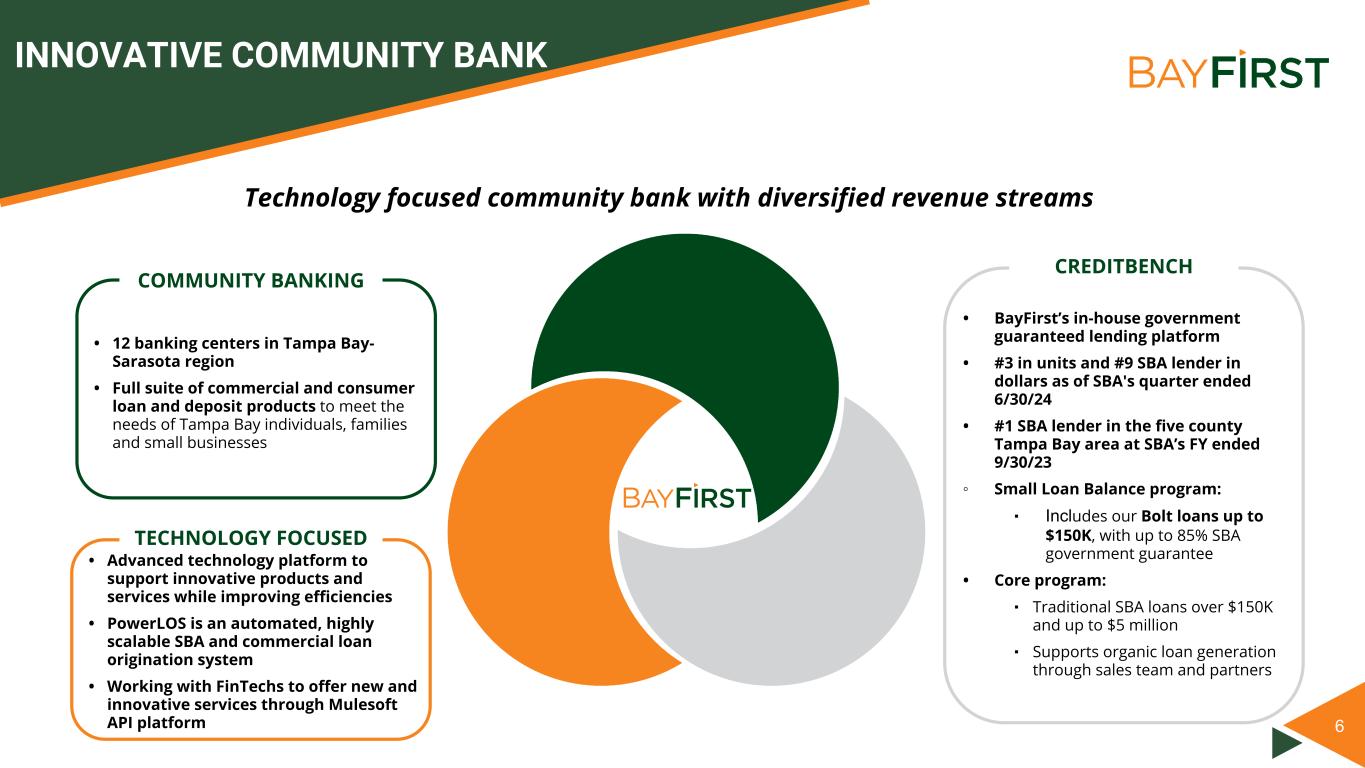 INNOVATIVE COMMUNITY BANK

BAYFIRST

Technology focused community bank with diversified revenue streams

COMMUNITY BANKING

• 12 banking centers in Tampa Bay-Sarasota region
• Full suite of commercial and consumer loan and deposit products to meet the needs of Tampa Bay individuals, families and small businesses

TECHNOLOGY FOCUSED

• Advanced technology platform to support innovative products and services while improving efficiencies
• PowerLOS is an automated, highly scalable SBA and commercial loan origination system
• Working with FinTechs to offer new and innovative services through Mulesoft API platform

BAYFIRST

CREDITBENCH

• BayFirst's in-house government guaranteed lending platform
• #3 in units and #9 SBA lender in dollars as of SBA's quarter ended 6/30/24
• #1 SBA lender in the five county Tampa Bay area at SBA's FY ended 9/30/23
◦ Small Loan Balance program:
▪ Includes our Bolt loans up to $150K, with up to 85% SBA government guarantee
• Core program:
▪ Traditional SBA loans over $150K and up to $5 million
▪ Supports organic loan generation through sales team and partners

6